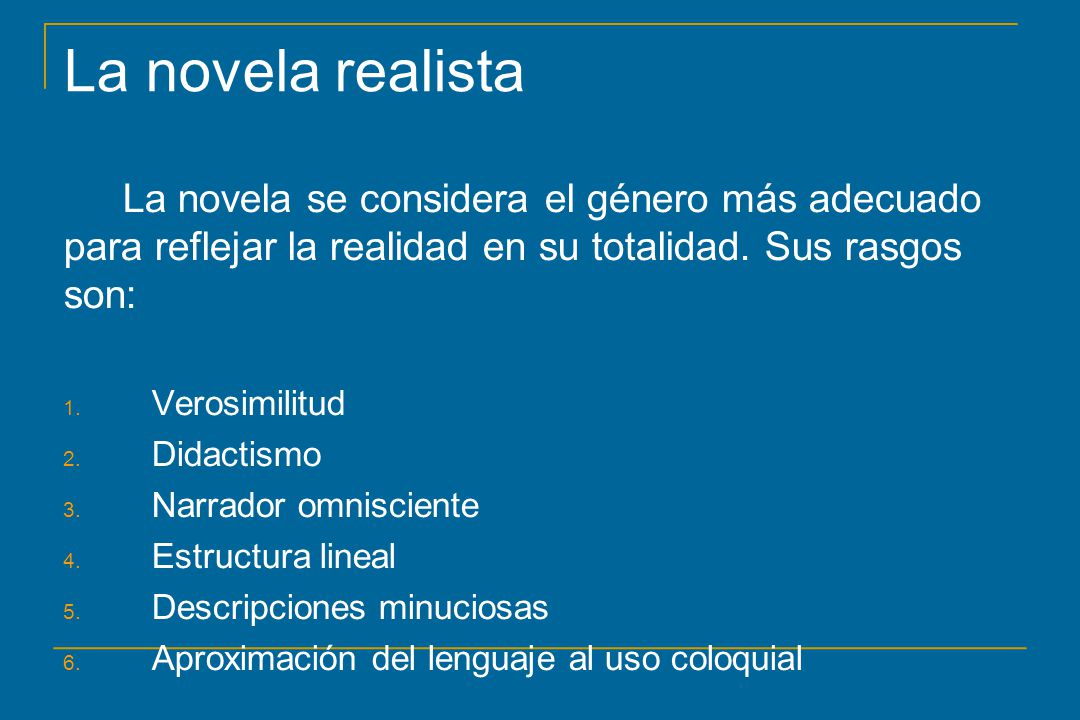 La novela realista

La novela se considera el género más adecuado para reflejar la realidad en su totalidad. Sus rasgos son:

1. Verosimilitud
2. Didactismo
3. Narrador omnisciente
4. Estructura lineal
5. Descripciones minuciosas
6. Aproximación del lenguaje al uso coloquial